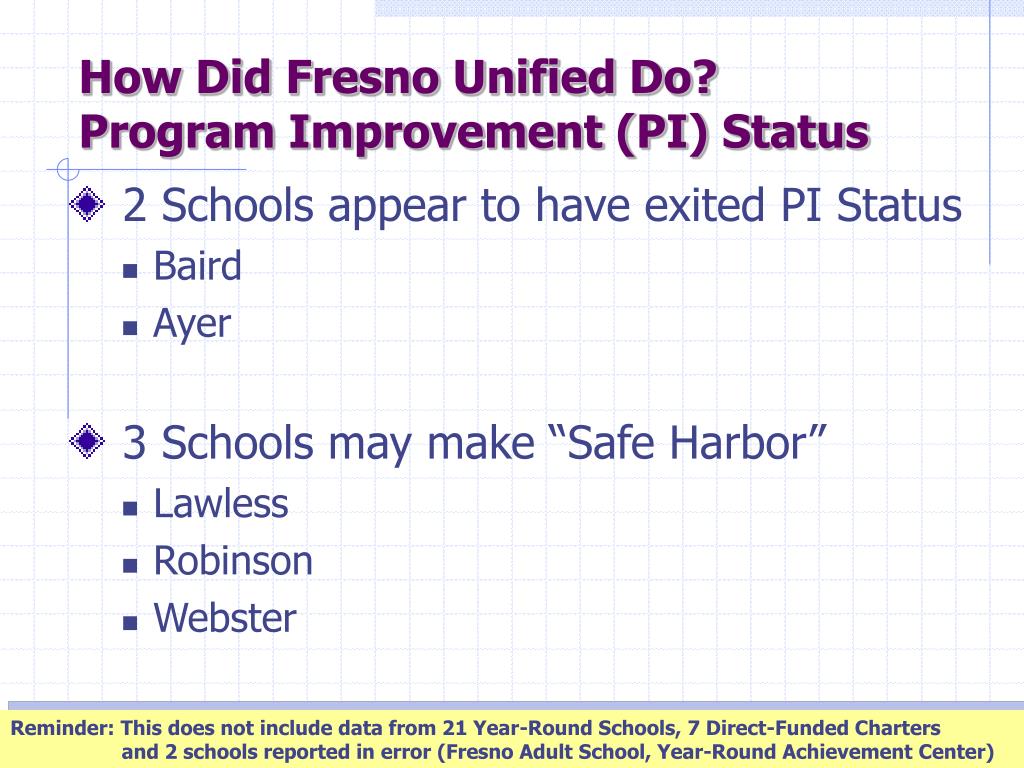 How Did Fresno Unified Do?
Program Improvement (PI) Status

2 Schools appear to have exited PI Status
Baird
Ayer

3 Schools may make “Safe Harbor”
Lawless
Robinson
Webster

Reminder: This does not include data from 21 Year-Round Schools, 7 Direct-Funded Charters and 2 schools reported in error (Fresno Adult School, Year-Round Achievement Center)